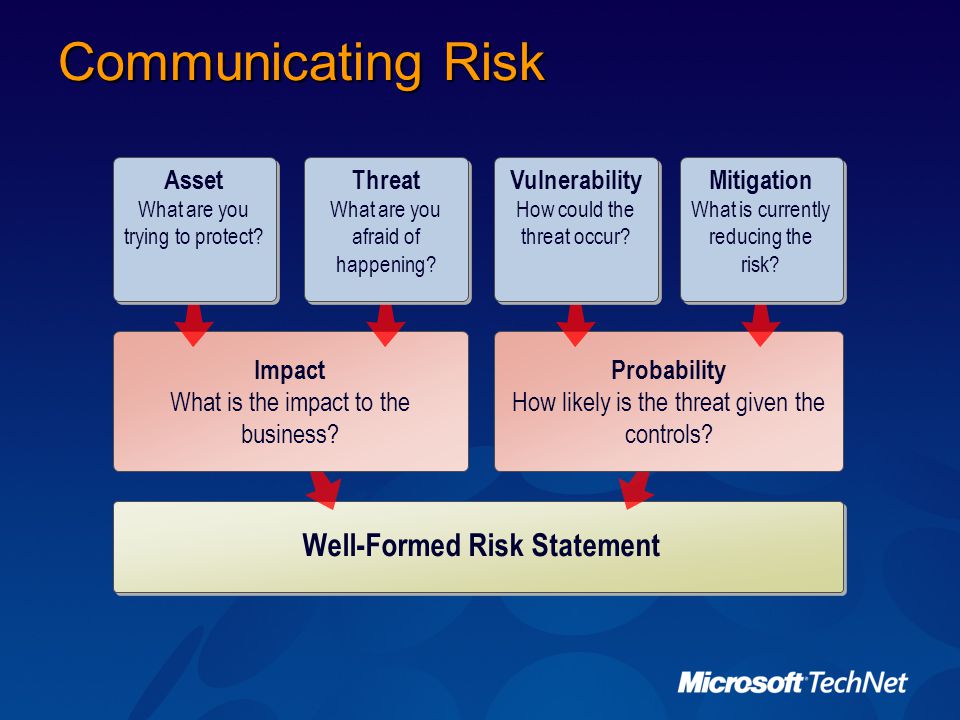 Communicating Risk

Asset
What are you trying to protect?

Threat
What are you afraid of happening?

Vulnerability
How could the threat occur?

Mitigation
What is currently reducing the risk?

Impact
What is the impact to the business?

Probability
How likely is the threat given the controls?

Well-Formed Risk Statement

Microsoft TechNet